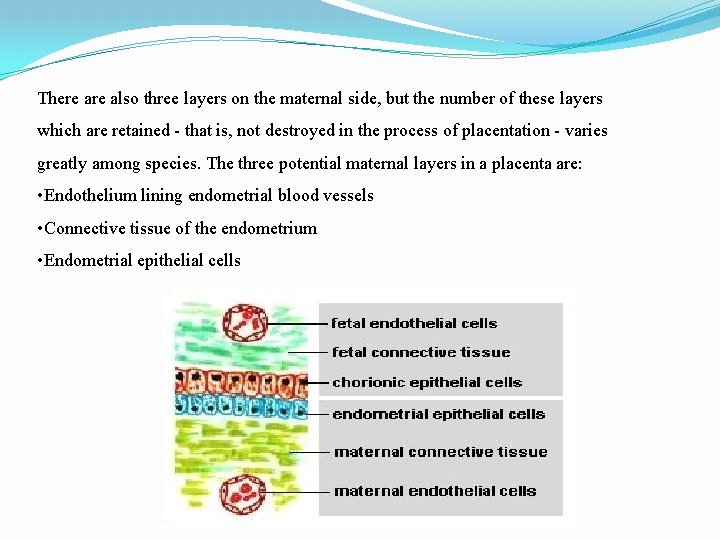 There are also three layers on the maternal side, but the number of these layers which are retained - that is, not destroyed in the process of placentation - varies greatly among species. The three potential maternal layers in a placenta are:

•Endothelium lining endometrial blood vessels

•Connective tissue of the endometrium

•Endometrial epithelial cells

fetal endothelial cells
fetal connective tissue
chorionic epithelial cells
endometrial epithelial cells
maternal connective tissue
maternal endothelial cells